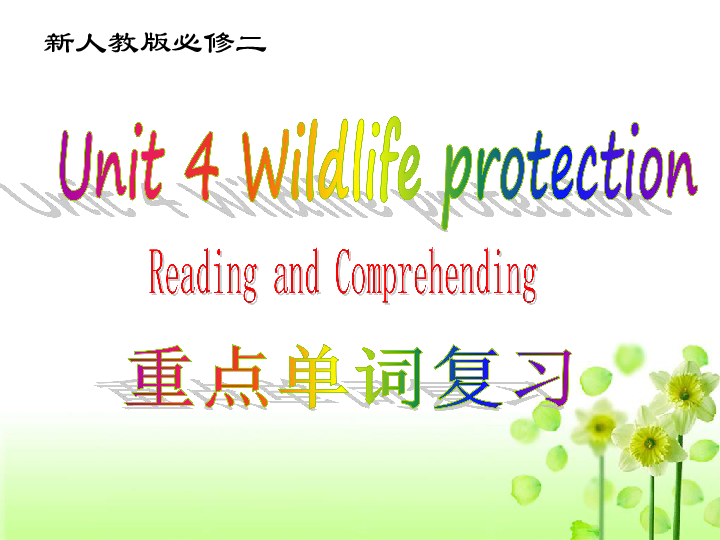 新人教版必修二

Unit 4 Wildlife protection

Reading and Comprehending

重点单词复习